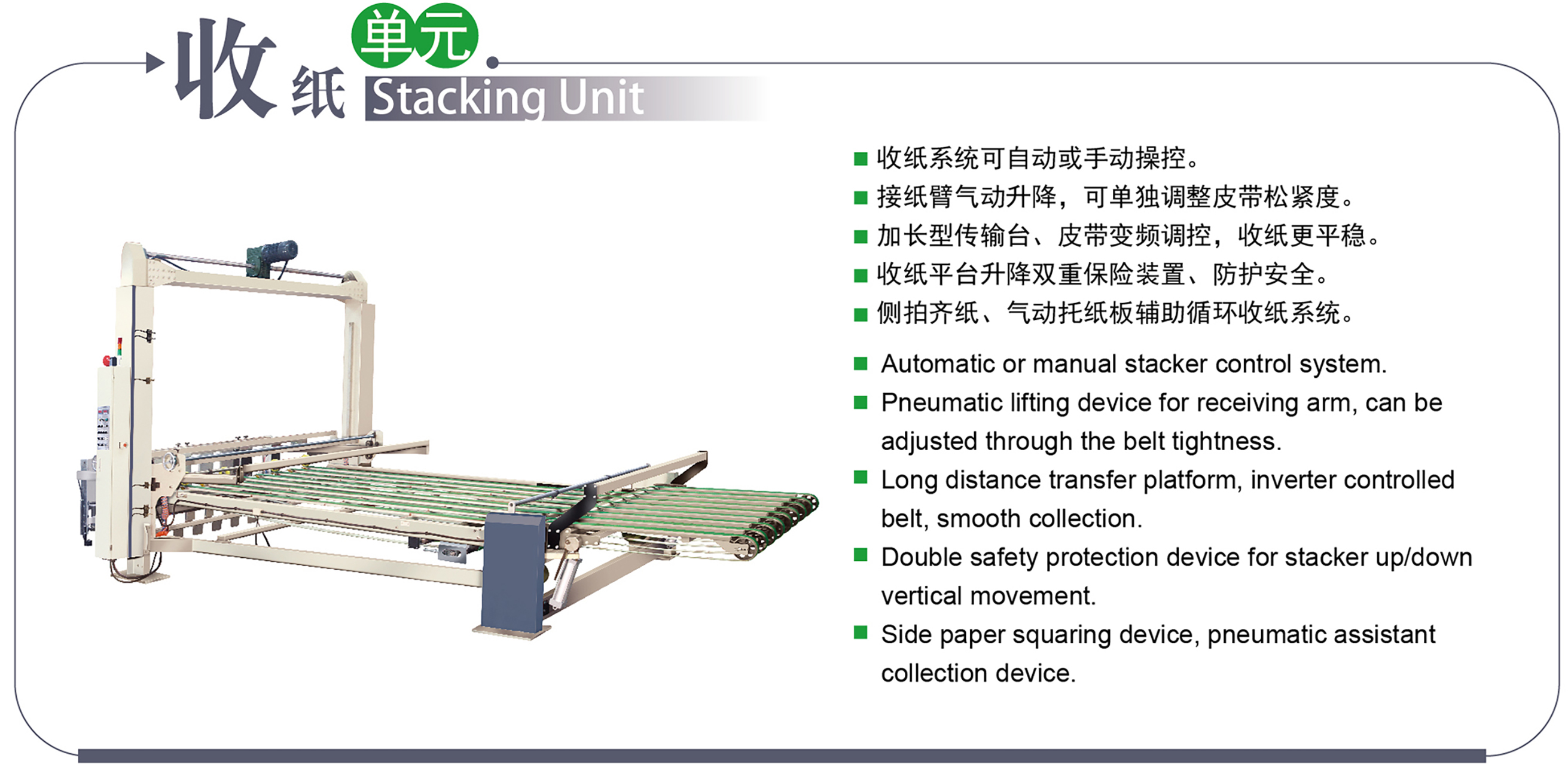 收纸单元 Stacking Unit

■ 收纸系统可自动或手动操控。
■ 接纸臂气动升降，可单独调整皮带松紧度。
■ 加长型传输台、皮带变频调控，收纸更平稳。
■ 收纸平台升降双重保险装置、防护安全。
■ 侧拍齐纸、气动托纸板辅助循环收纸系统。

■ Automatic or manual stacker control system.
■ Pneumatic lifting device for receiving arm, can be adjusted through the belt tightness.
■ Long distance transfer platform, inverter controlled belt, smooth collection.
■ Double safety protection device for stacker up/down vertical movement.
■ Side paper squaring device, pneumatic assistant collection device.